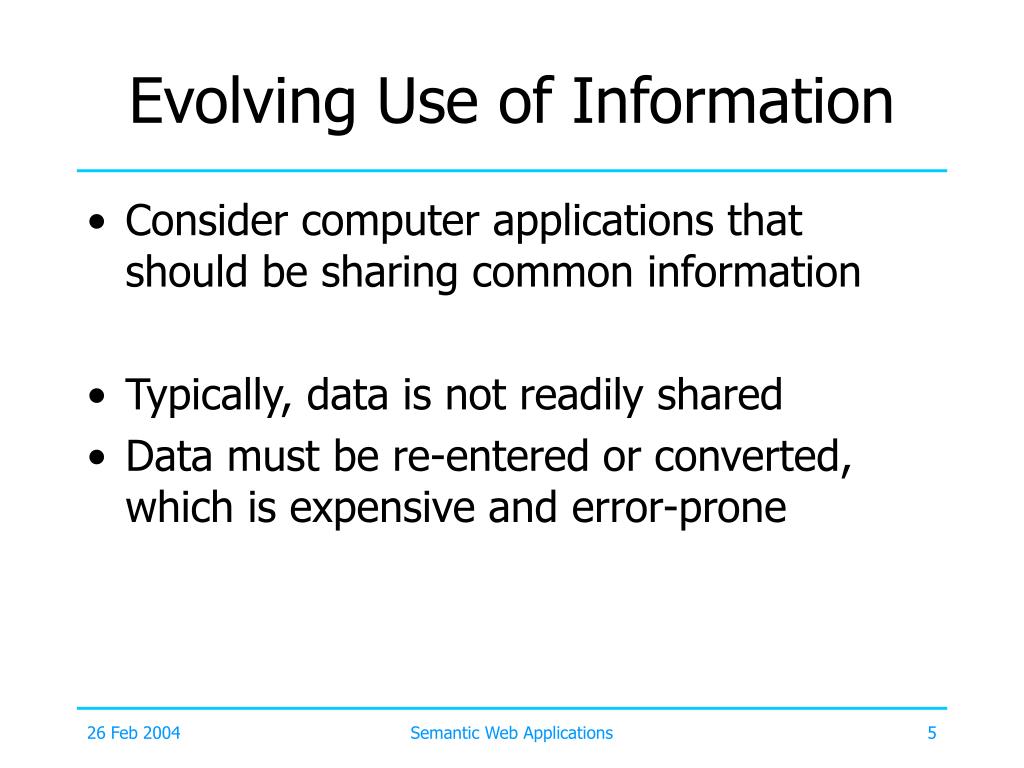 Evolving Use of Information

• Consider computer applications that should be sharing common information

• Typically, data is not readily shared
• Data must be re-entered or converted, which is expensive and error-prone

26 Feb 2004

Semantic Web Applications

5